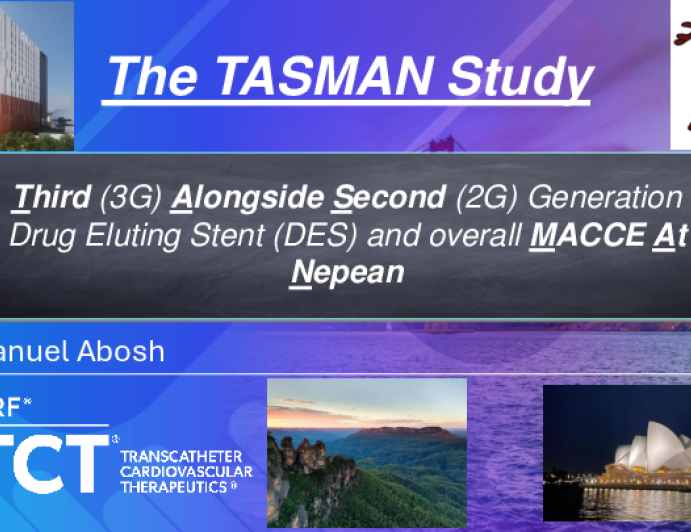 The TASMAN Study

Third (3G) Alongside Second (2G) Generation Drug Eluting Stent (DES) and overall MACCE At Nepean

anuel Abosh

RF®

TCT®
TRANSCATHETER CARDIOVASCULAR THERAPEUTICS®